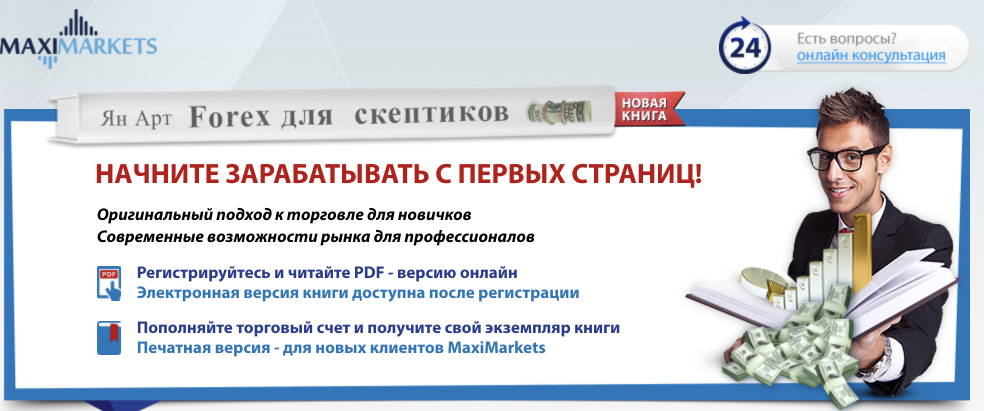 MAXIMARKETS

24 Есть вопросы? онлайн консультация

Ян Арт Forex для скептиков

НОВАЯ КНИГА

НАЧНИТЕ ЗАРАБАТЫВАТЬ С ПЕРВЫХ СТРАНИЦ!

Оригинальный подход к торговле для новичков
Современные возможности рынка для профессионалов

PDF

Регистрируйтесь и читайте PDF - версию онлайн
Электронная версия книги доступна после регистрации

Пополняйте торговый счет и получите свой экземпляр книги
Печатная версия - для новых клиентов MaxiMarkets